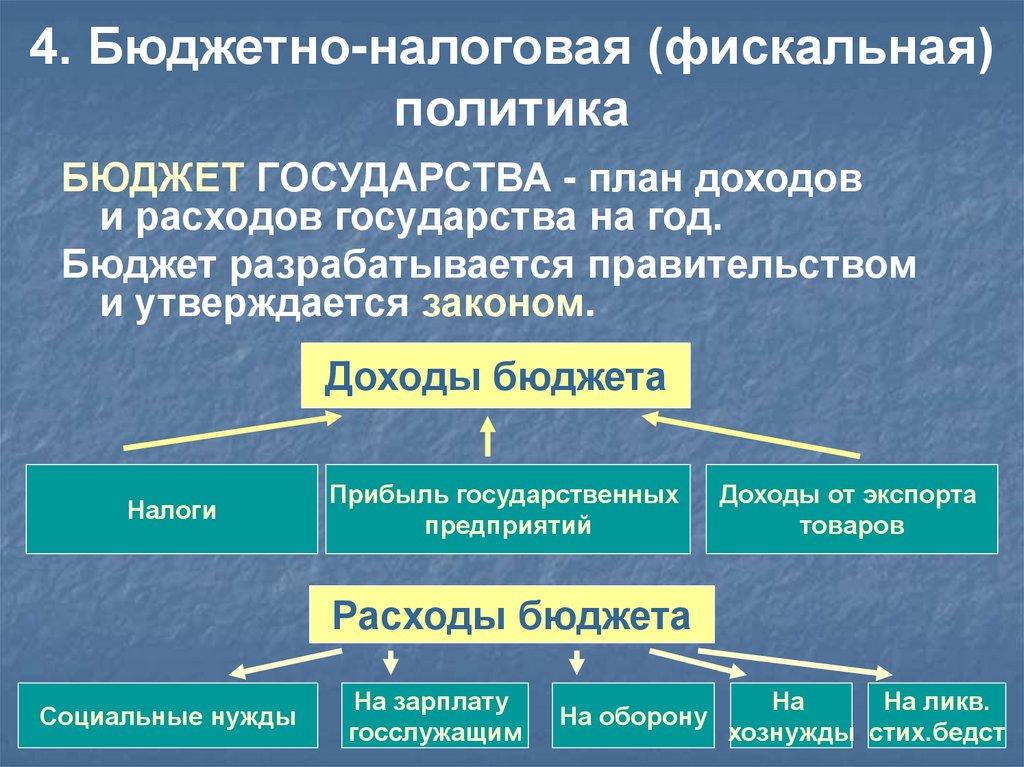 4. Бюджетно-налоговая (фискальная) политика

БЮДЖЕТ ГОСУДАРСТВА - план доходов и расходов государства на год.

Бюджет разрабатывается правительством и утверждается законом.

Доходы бюджета

Налоги

Прибыль государственных предприятий

Доходы от экспорта товаров

Расходы бюджета

Социальные нужды

На зарплату госслужащим

На оборону

На хознужды

На ликв. стих.бедст